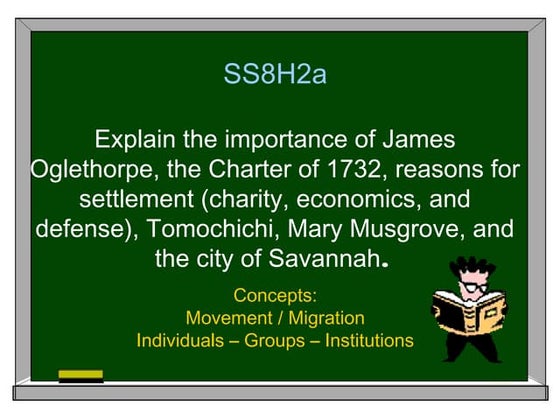 SS8H2a

Explain the importance of James Oglethorpe, the Charter of 1732, reasons for settlement (charity, economics, and defense), Tomochichi, Mary Musgrove, and the city of Savannah.

Concepts:
Movement / Migration
Individuals – Groups – Institutions